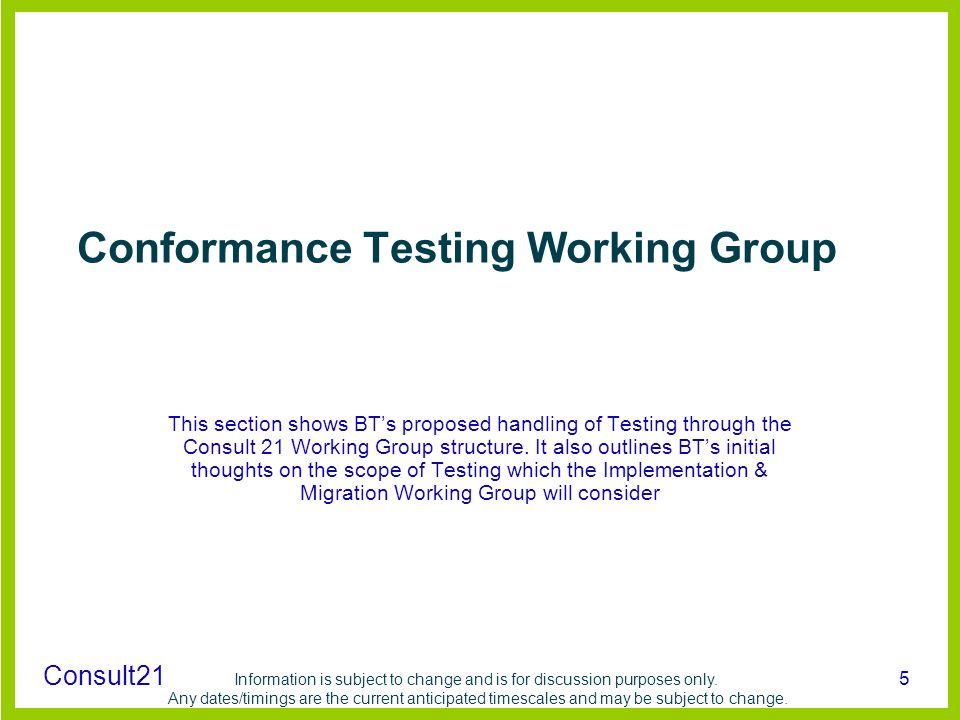 Conformance Testing Working Group

This section shows BT’s proposed handling of Testing through the Consult 21 Working Group structure. It also outlines BT’s initial thoughts on the scope of Testing which the Implementation & Migration Working Group will consider

Consult21

Information is subject to change and is for discussion purposes only.
Any dates/timings are the current anticipated timescales and may be subject to change.

5